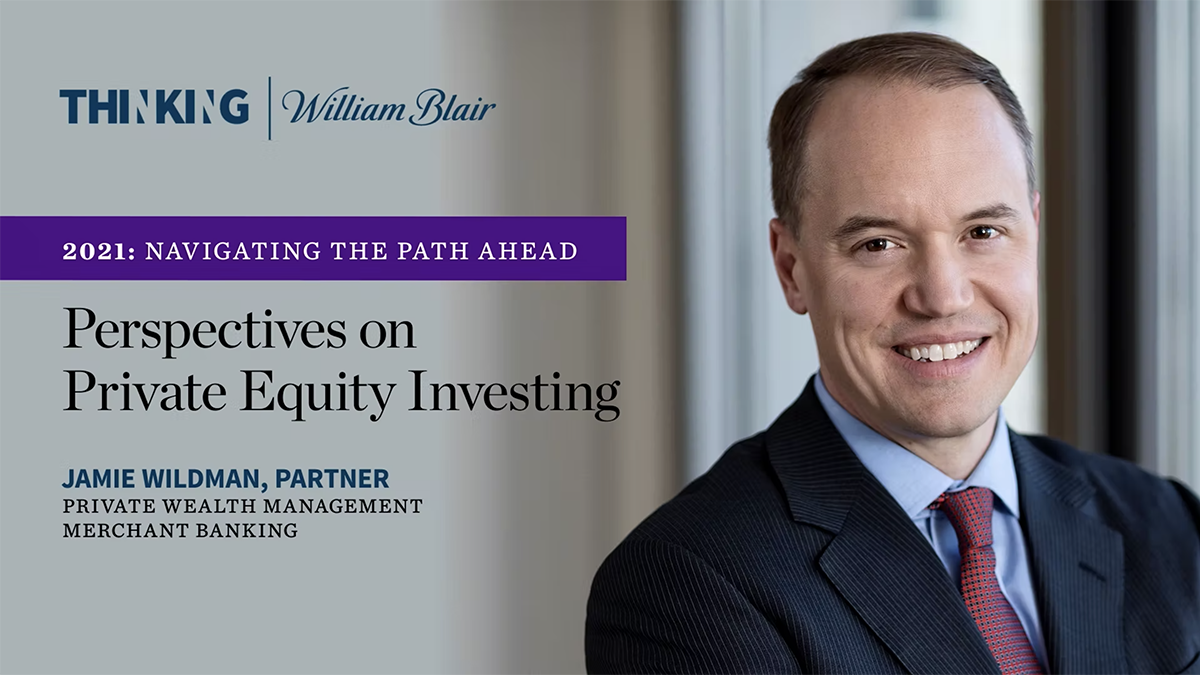 THINKING | William Blair

2021: NAVIGATING THE PATH AHEAD

Perspectives on Private Equity Investing

JAMIE WILDMAN, PARTNER
PRIVATE WEALTH MANAGEMENT
MERCHANT BANKING